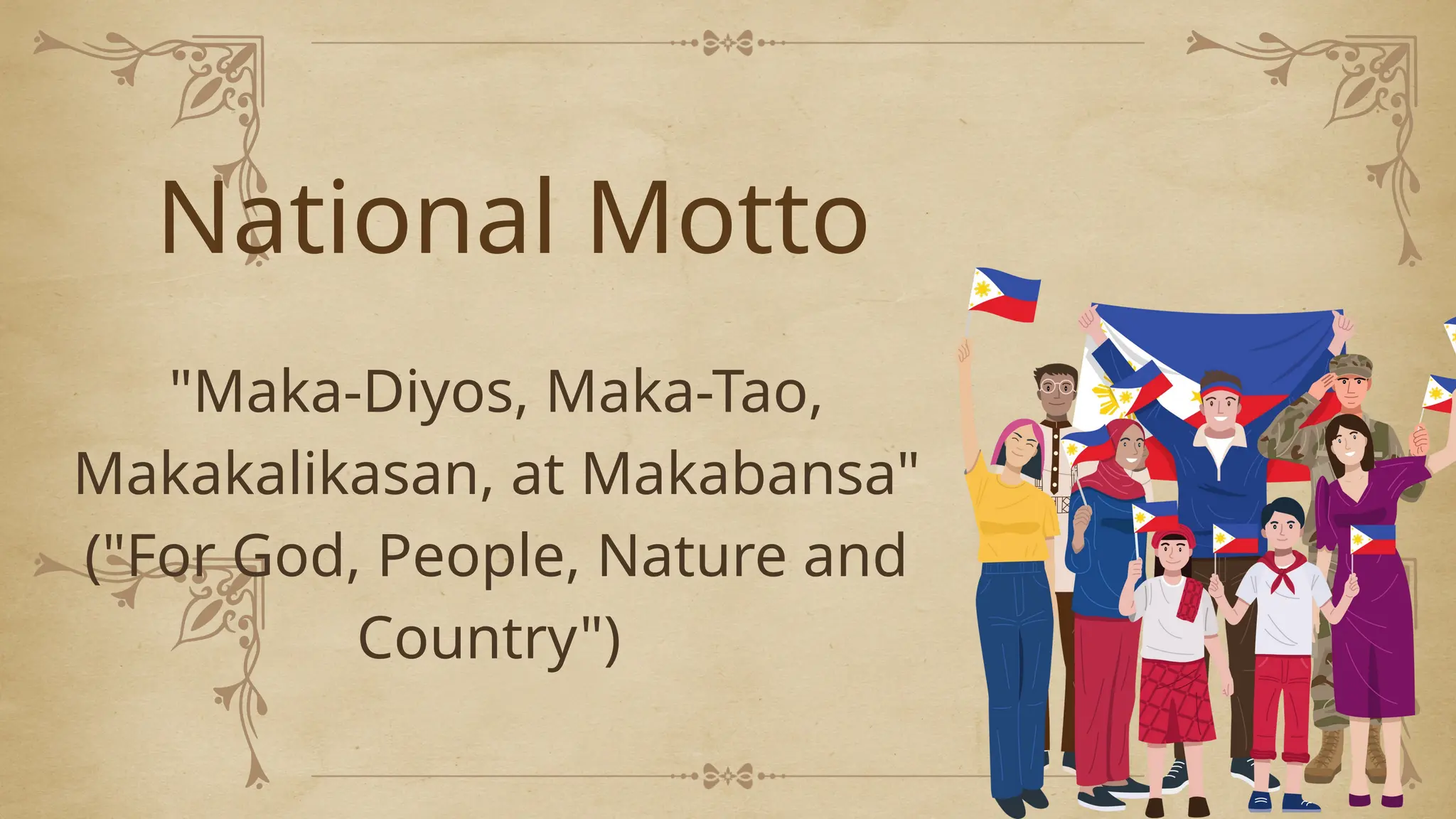 National Motto

"Maka-Diyos, Maka-Tao, Makakalikasan, at Makabansa" ("For God, People, Nature and Country")